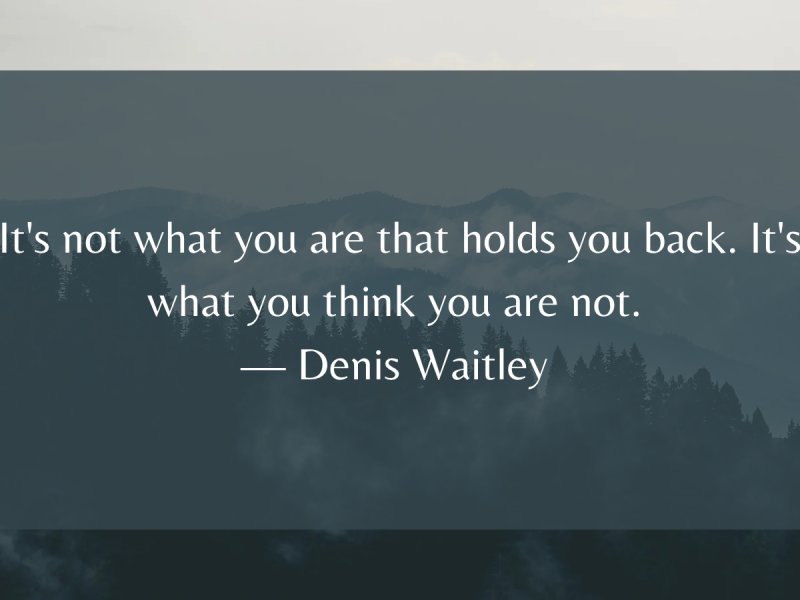 It's not what you are that holds you back. It's what you think you are not.
— Denis Waitley